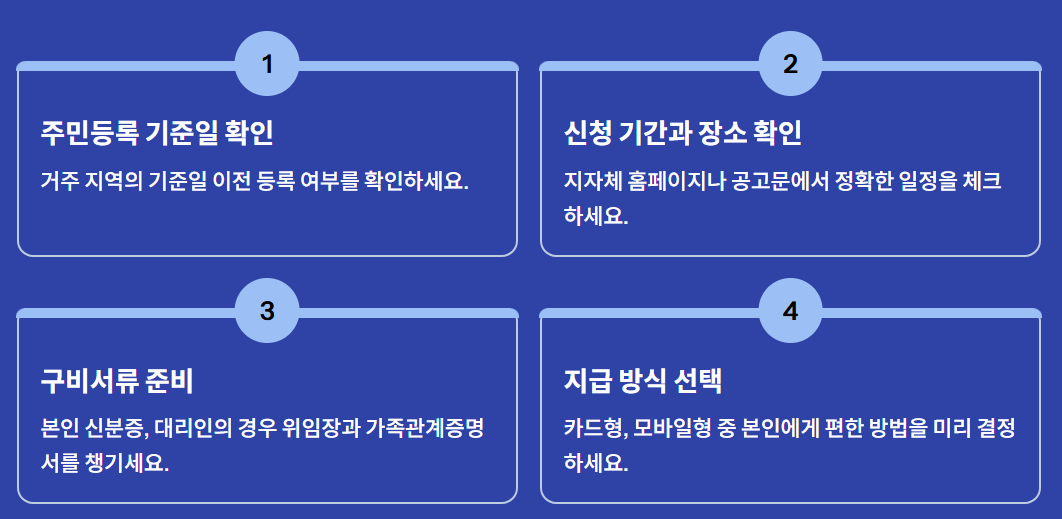 1

주민등록 기준일 확인

거주 지역의 기준일 이전 등록 여부를 확인하세요.

2

신청 기간과 장소 확인

지자체 홈페이지나 공고문에서 정확한 일정을 체크하세요.

3

구비서류 준비

본인 신분증, 대리인의 경우 위임장과 가족관계증명서를 챙기세요.

4

지급 방식 선택

카드형, 모바일형 중 본인에게 편한 방법을 미리 결정하세요.